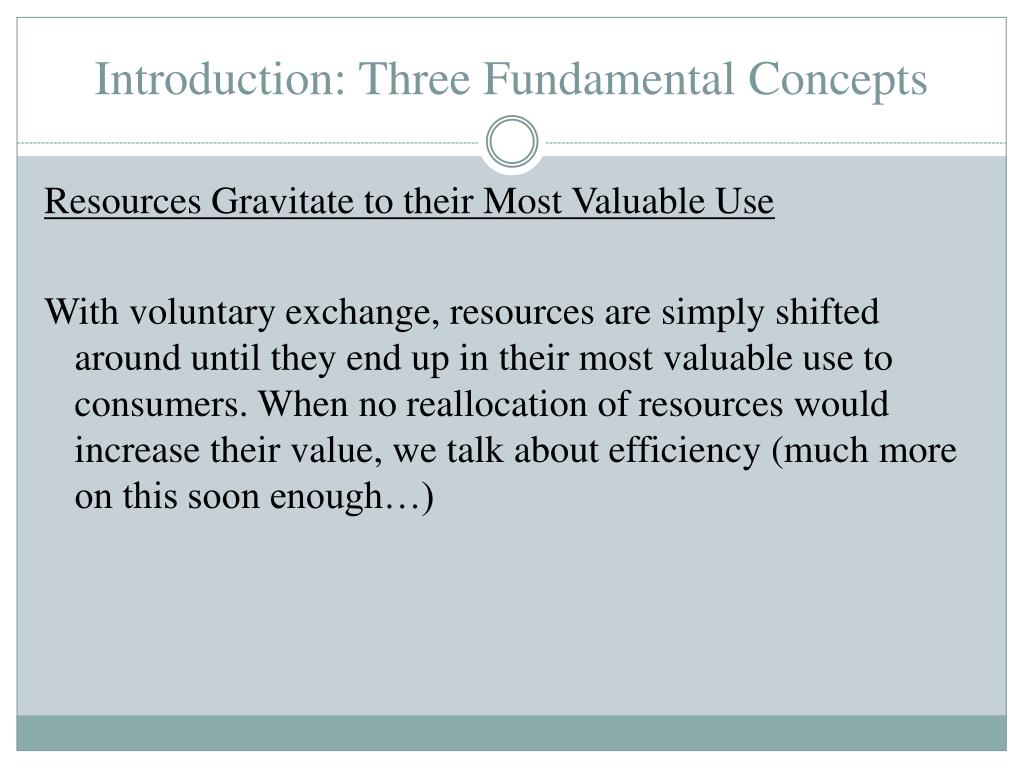 Introduction: Three Fundamental Concepts

Resources Gravitate to their Most Valuable Use

With voluntary exchange, resources are simply shifted around until they end up in their most valuable use to consumers. When no reallocation of resources would increase their value, we talk about efficiency (much more on this soon enough…)